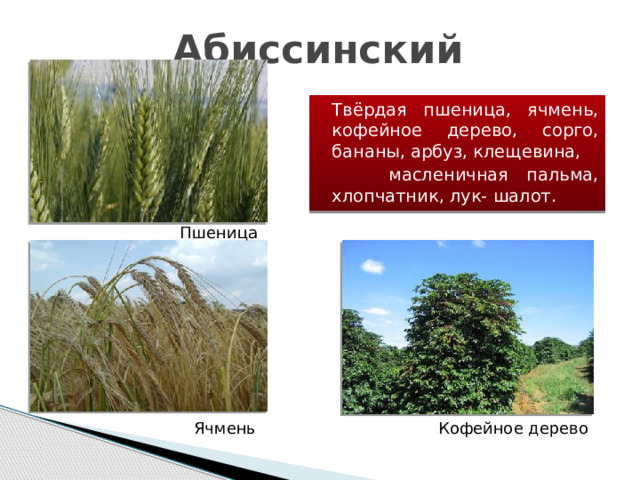 Абиссинский

Твёрдая пшеница, ячмень, кофейное дерево, сорго, бананы, арбуз, клещевина, масленичная пальма, хлопчатник, лук- шалот.

Пшеница

Ячмень

Кофейное дерево